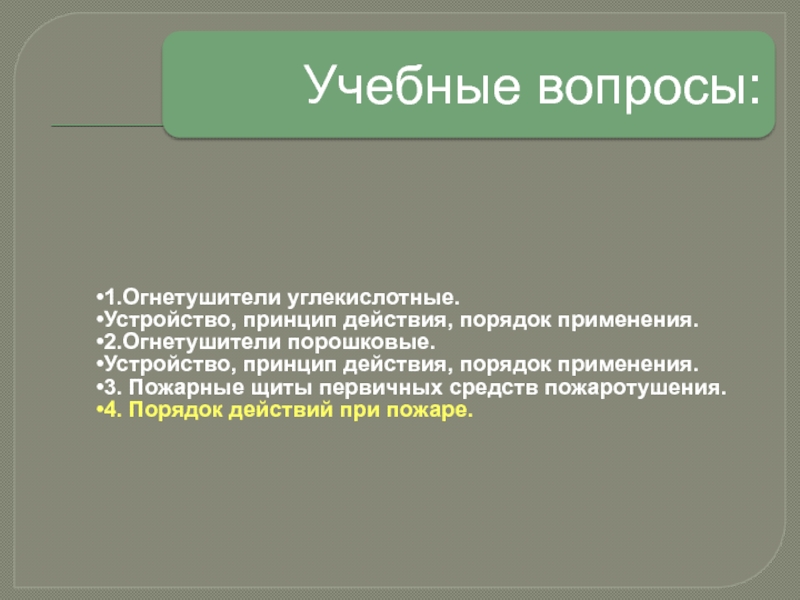 Учебные вопросы:

•1.Огнетушители углекислотные.
•Устройство, принцип действия, порядок применения.
•2.Огнетушители порошковые.
•Устройство, принцип действия, порядок применения.
•3. Пожарные щиты первичных средств пожаротушения.
•4. Порядок действий при пожаре.